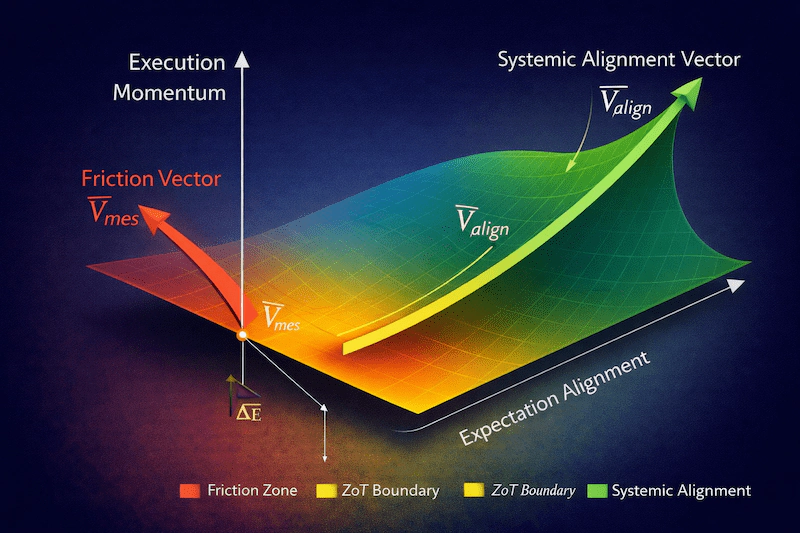 Execution Momentum

Systemic Alignment Vector

$\overline{V}_{align}$

Friction Vector

$\overline{V}_{mes}$

$\overline{V}_{align}$

$\overline{V}_{mes}$

$\Delta E$

Expectation Alignment

Friction Zone ZoT Boundary ZoT Boundary Systemic Alignment